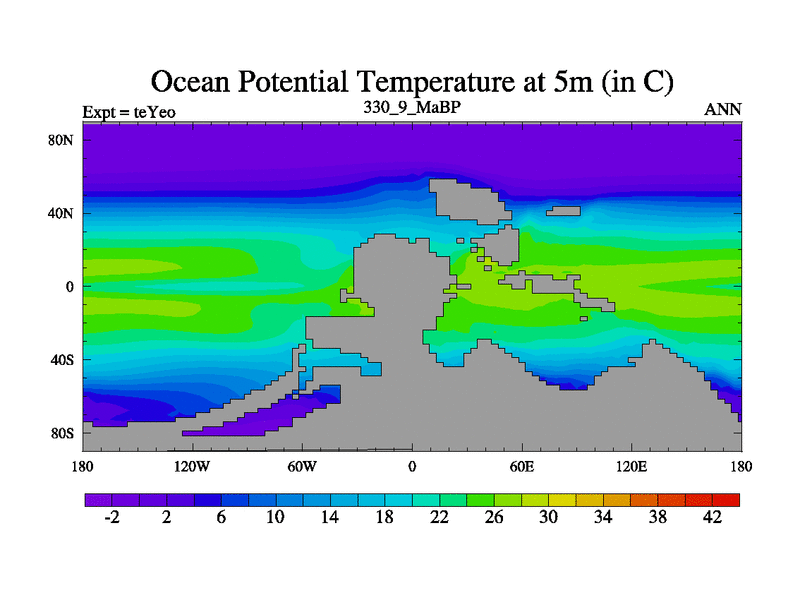 Ocean Potential Temperature at 5m (in C)

Expt = teYeo
330_9_MaBP
ANN

80N
40N
0
40S
80S

180
120W
60W
0
60E
120E
180

-2
2
6
10
14
18
22
26
30
34
38
42